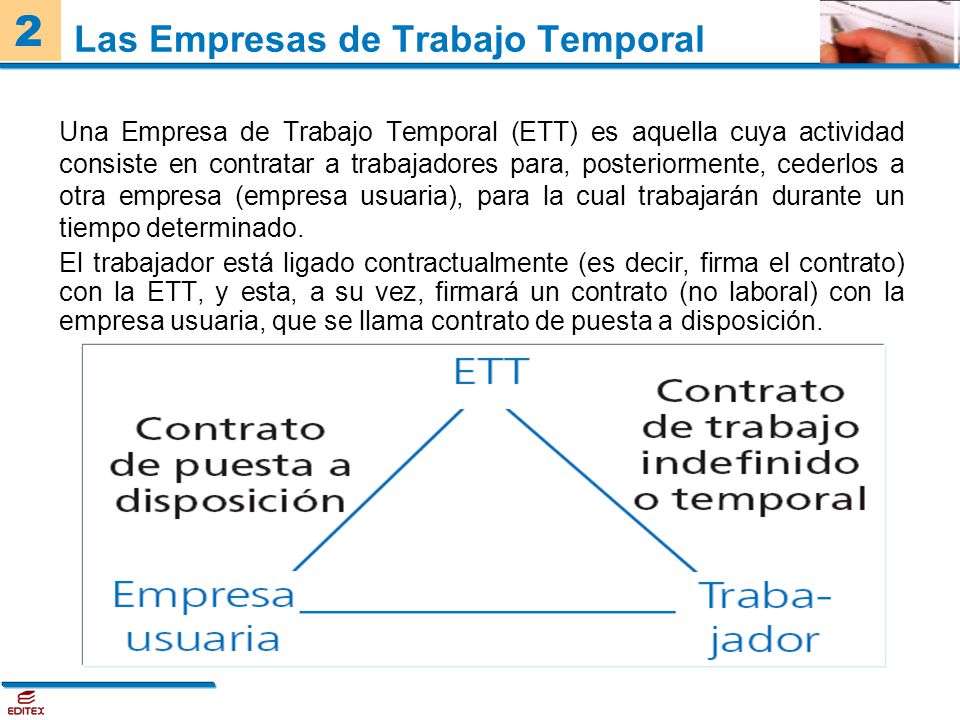 2 Las Empresas de Trabajo Temporal

Una Empresa de Trabajo Temporal (ETT) es aquella cuya actividad consiste en contratar a trabajadores para, posteriormente, cederlos a otra empresa (empresa usuaria), para la cual trabajarán durante un tiempo determinado.

El trabajador está ligado contractualmente (es decir, firma el contrato) con la ETT, y esta, a su vez, firmará un contrato (no laboral) con la empresa usuaria, que se llama contrato de puesta a disposición.

ETT

Contrato de puesta a disposición

Contrato de trabajo indefinido o temporal

Empresa usuaria

Trabajador

EDITEX